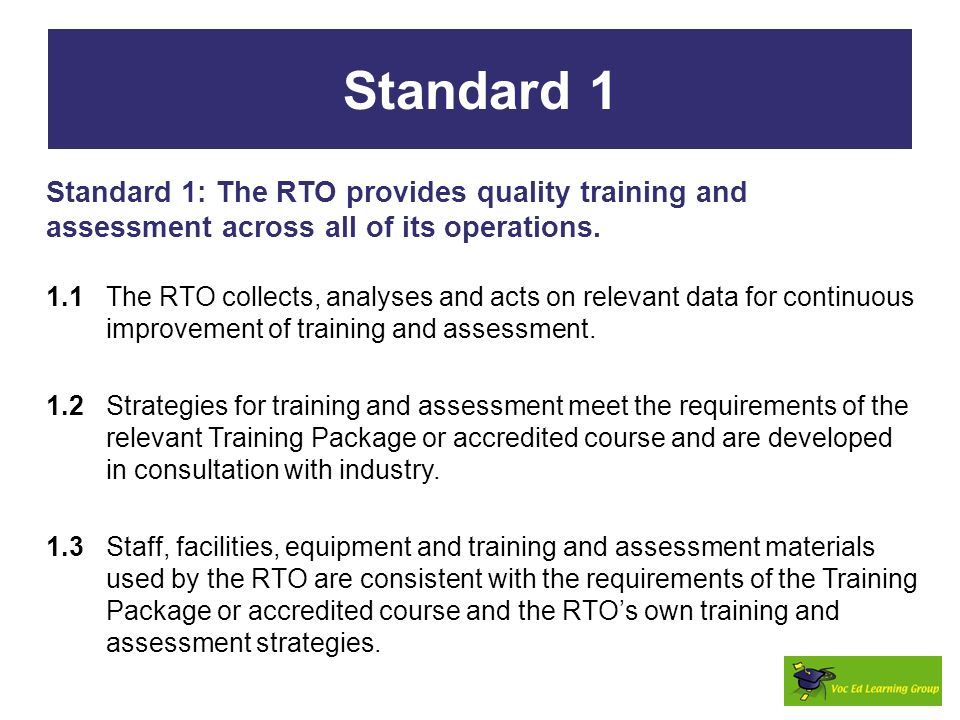 Standard 1

Standard 1: The RTO provides quality training and assessment across all of its operations.

1.1 The RTO collects, analyses and acts on relevant data for continuous improvement of training and assessment.

1.2 Strategies for training and assessment meet the requirements of the relevant Training Package or accredited course and are developed in consultation with industry.

1.3 Staff, facilities, equipment and training and assessment materials used by the RTO are consistent with the requirements of the Training Package or accredited course and the RTO's own training and assessment strategies.

Voc Ed Learning Group